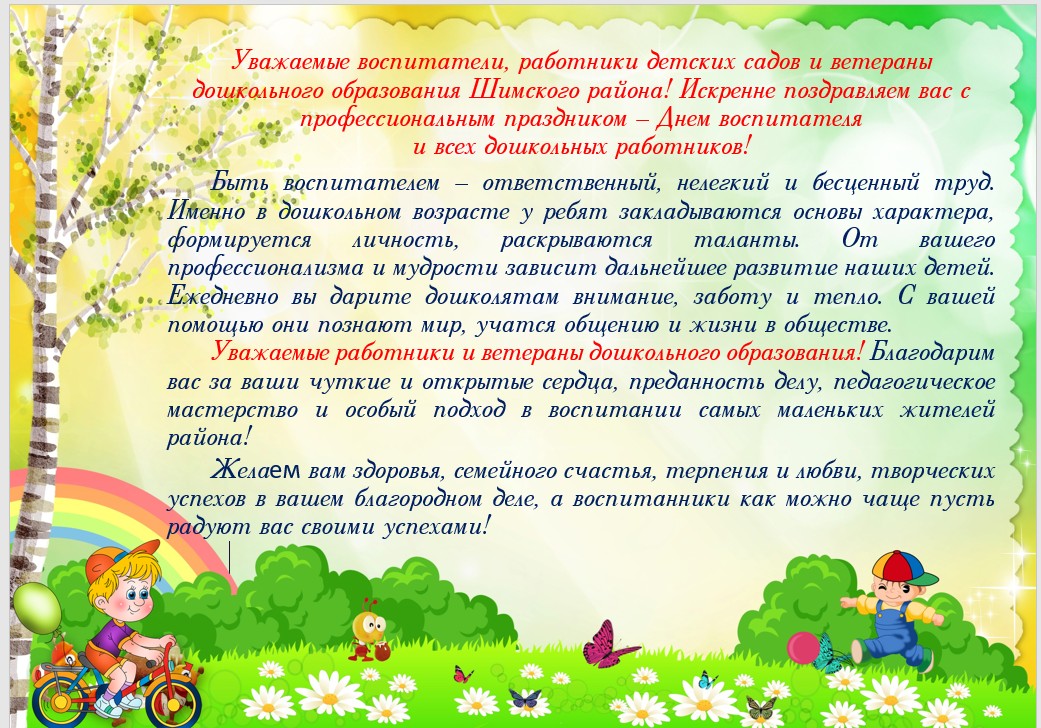 Уважаемые воспитатели, работники детских садов и ветераны дошкольного образования Шимского района! Искренне поздравляем вас с профессиональным праздником – Днем воспитателя и всех дошкольных работников!

Быть воспитателем – ответственный, нелегкий и бесценный труд. Именно в дошкольном возрасте у ребят закладываются основы характера, формируется личность, раскрываются таланты. От вашего профессионализма и мудрости зависит дальнейшее развитие наших детей. Ежедневно вы дарите дошколятам внимание, заботу и тепло. С вашей помощью они познают мир, учатся общению и жизни в обществе.

Уважаемые работники и ветераны дошкольного образования! Благодарим вас за ваши чуткие и открытые сердца, преданность делу, педагогическое мастерство и особый подход в воспитании самых маленьких жителей района!

Желаем вам здоровья, семейного счастья, терпения и любви, творческих успехов в вашем благородном деле, а воспитанники как можно чаще пусть радуют вас своими успехами!